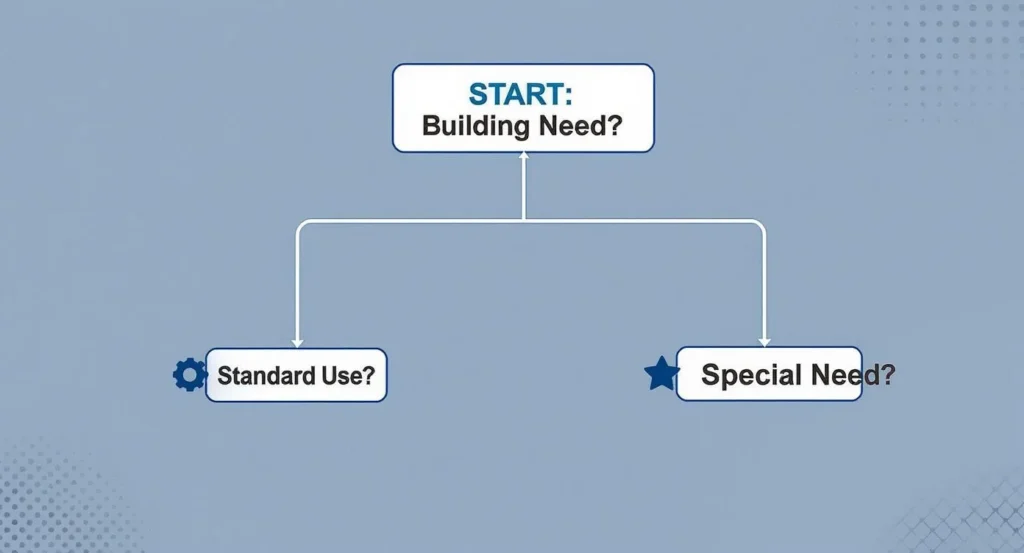 START:
Building Need?

Standard Use?

Special Need?